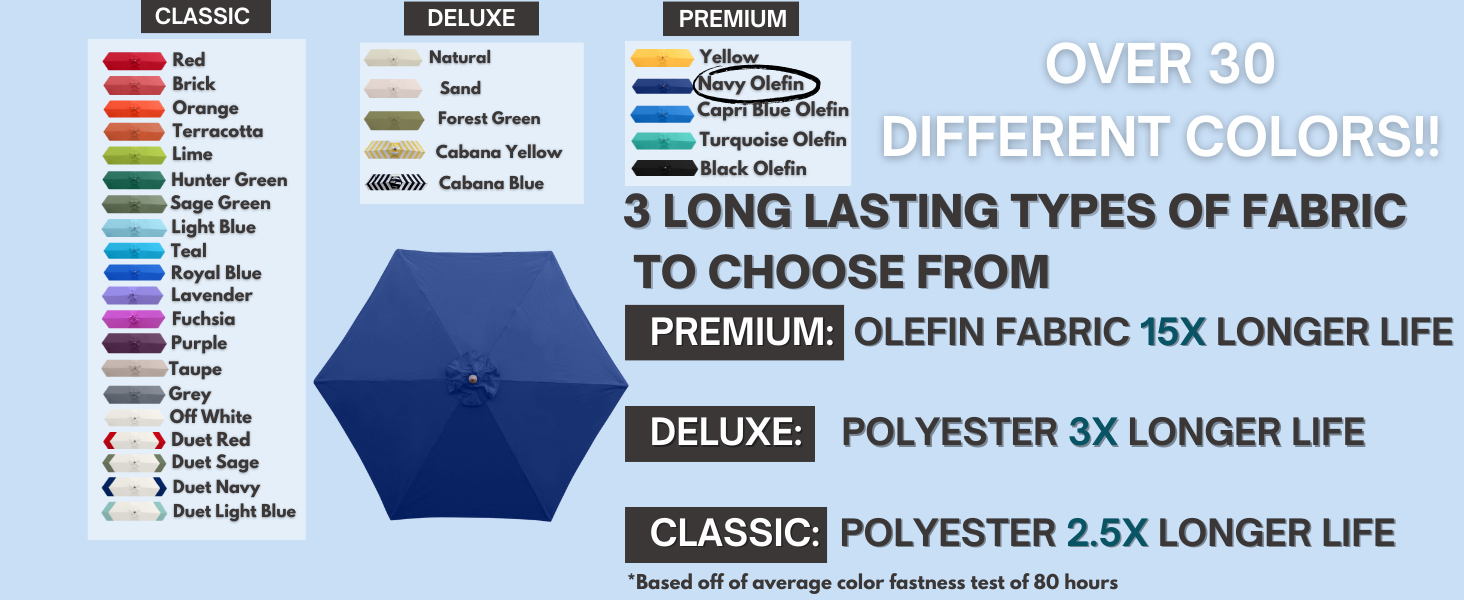 CLASSIC

Red
Brick
Orange
Terracotta
Lime
Hunter Green
Sage Green
Light Blue
Teal
Royal Blue
Lavender
Fuchsia
Purple
Taupe
Grey
Off White
Duet Red
Duet Sage
Duet Navy
Duet Light Blue

DELUXE

Natural
Sand
Forest Green
Cabana Yellow
Cabana Blue

PREMIUM

Yellow
Navy Olefin
Capri Blue Olefin
Turquoise Olefin
Black Olefin

OVER 30 DIFFERENT COLORS!!

3 LONG LASTING TYPES OF FABRIC TO CHOOSE FROM

PREMIUM: OLEFIN FABRIC 15X LONGER LIFE

DELUXE: POLYESTER 3X LONGER LIFE

CLASSIC: POLYESTER 2.5X LONGER LIFE

*Based off of average color fastness test of 80 hours